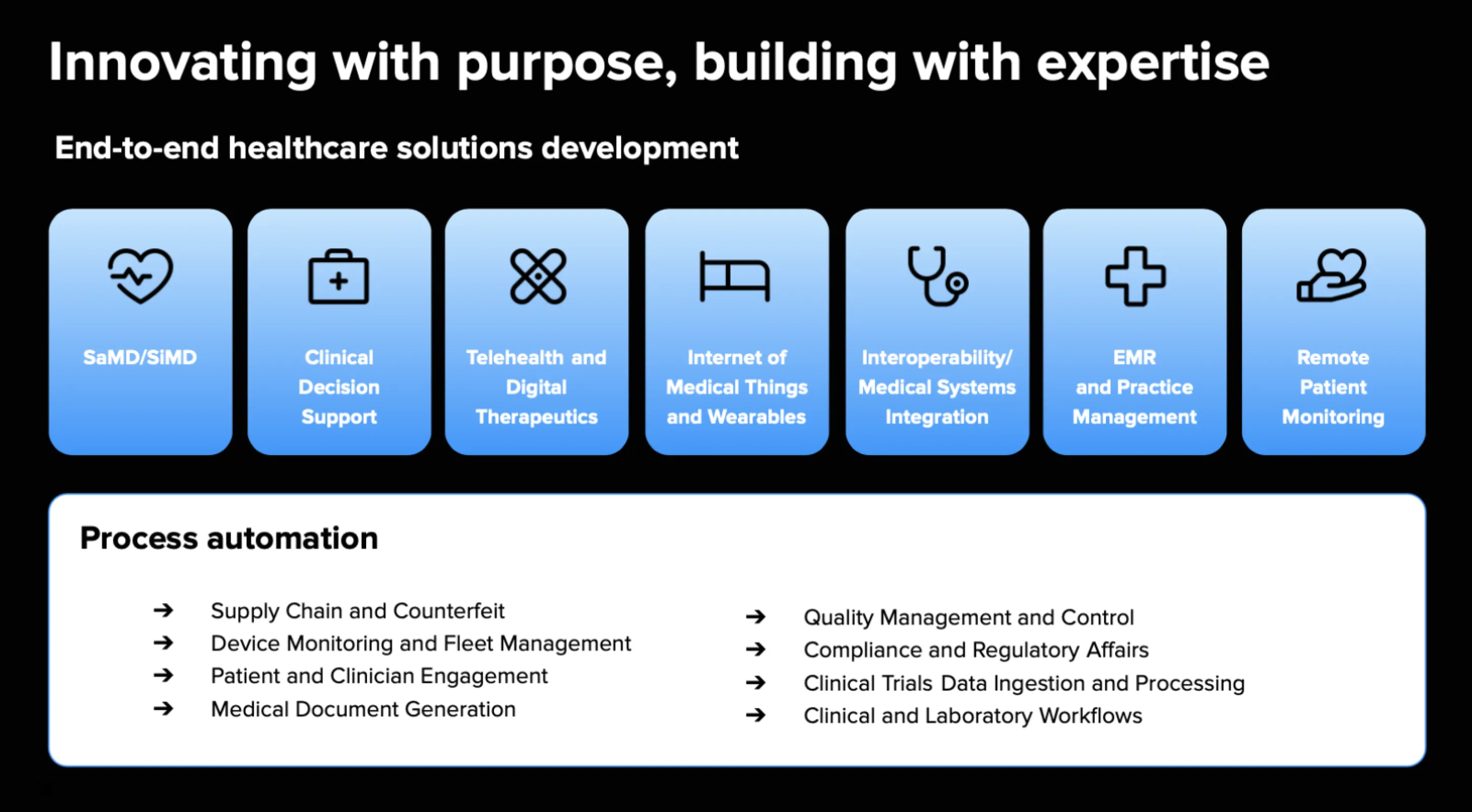 Innovating with purpose, building with expertise

End-to-end healthcare solutions development

SaMD/SiMD

Clinical Decision Support

Telehealth and Digital Therapeutics

Internet of Medical Things and Wearables

Interoperability/ Medical Systems Integration

EMR and Practice Management

Remote Patient Monitoring

Process automation

→ Supply Chain and Counterfeit
→ Device Monitoring and Fleet Management
→ Patient and Clinician Engagement
→ Medical Document Generation

→ Quality Management and Control
→ Compliance and Regulatory Affairs
→ Clinical Trials Data Ingestion and Processing
→ Clinical and Laboratory Workflows